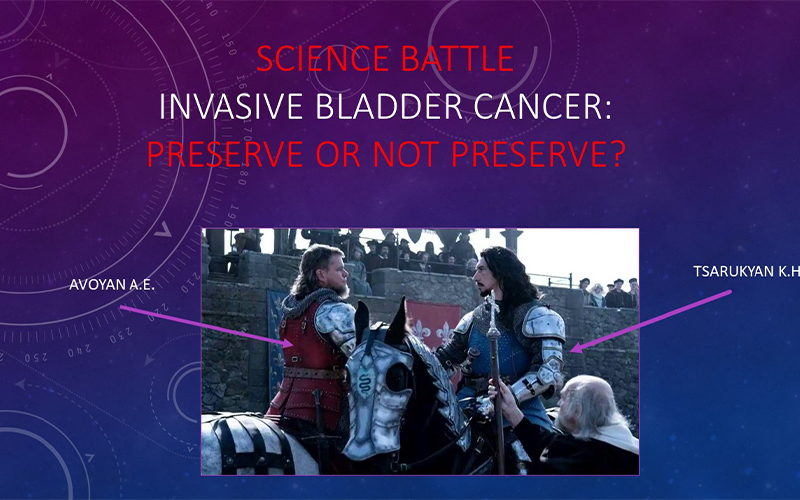 SCIENCE BATTLE
INVASIVE BLADDER CANCER:
PRESERVE OR NOT PRESERVE?

AVOYAN A.E.

TSARUKYAN K.H